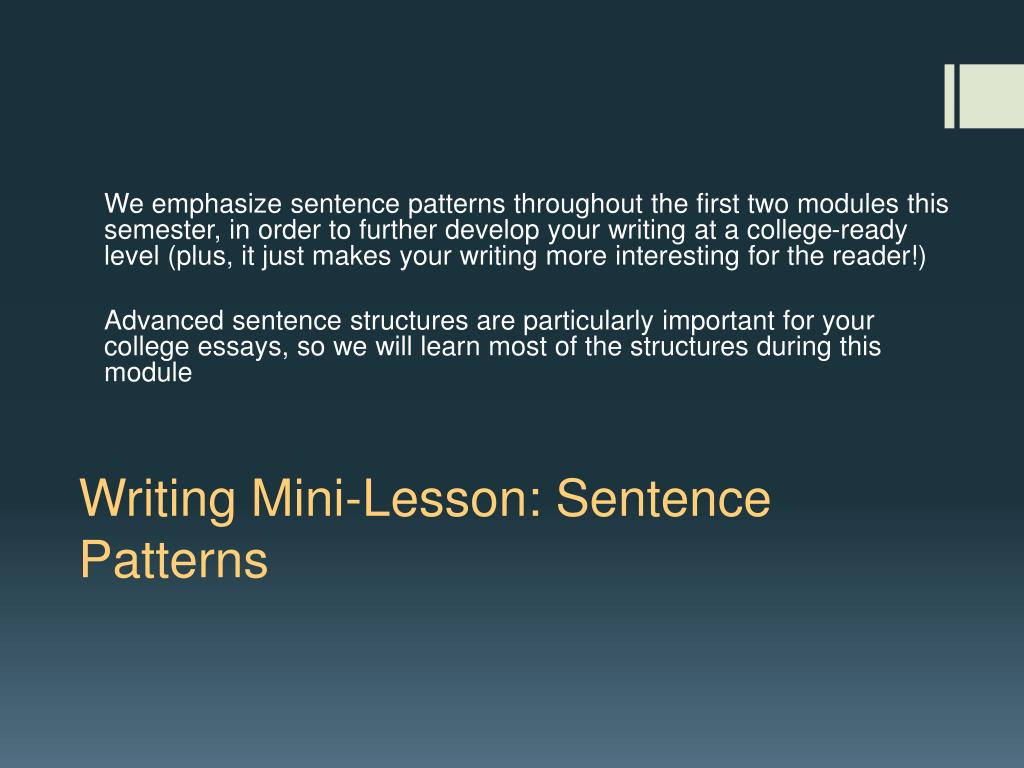 We emphasize sentence patterns throughout the first two modules this semester, in order to further develop your writing at a college-ready level (plus, it just makes your writing more interesting for the reader!)

Advanced sentence structures are particularly important for your college essays, so we will learn most of the structures during this module

Writing Mini-Lesson: Sentence Patterns